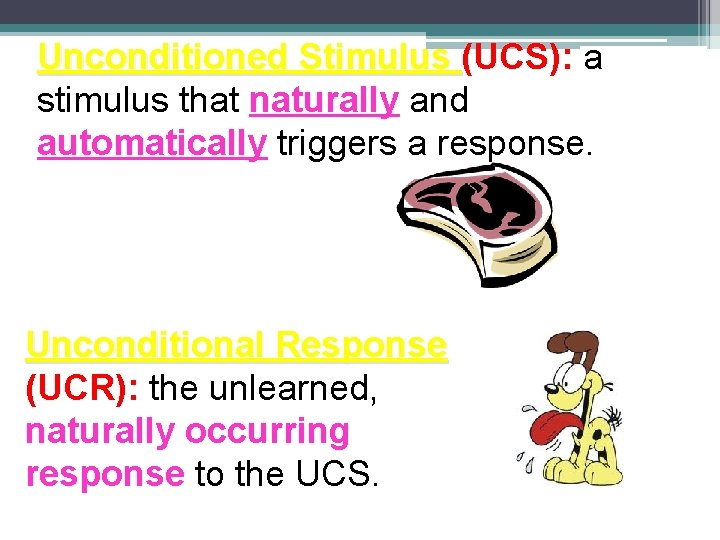 Unconditioned Stimulus (UCS): a stimulus that naturally and automatically triggers a response.

Unconditional Response (UCR): the unlearned, naturally occurring response to the UCS.